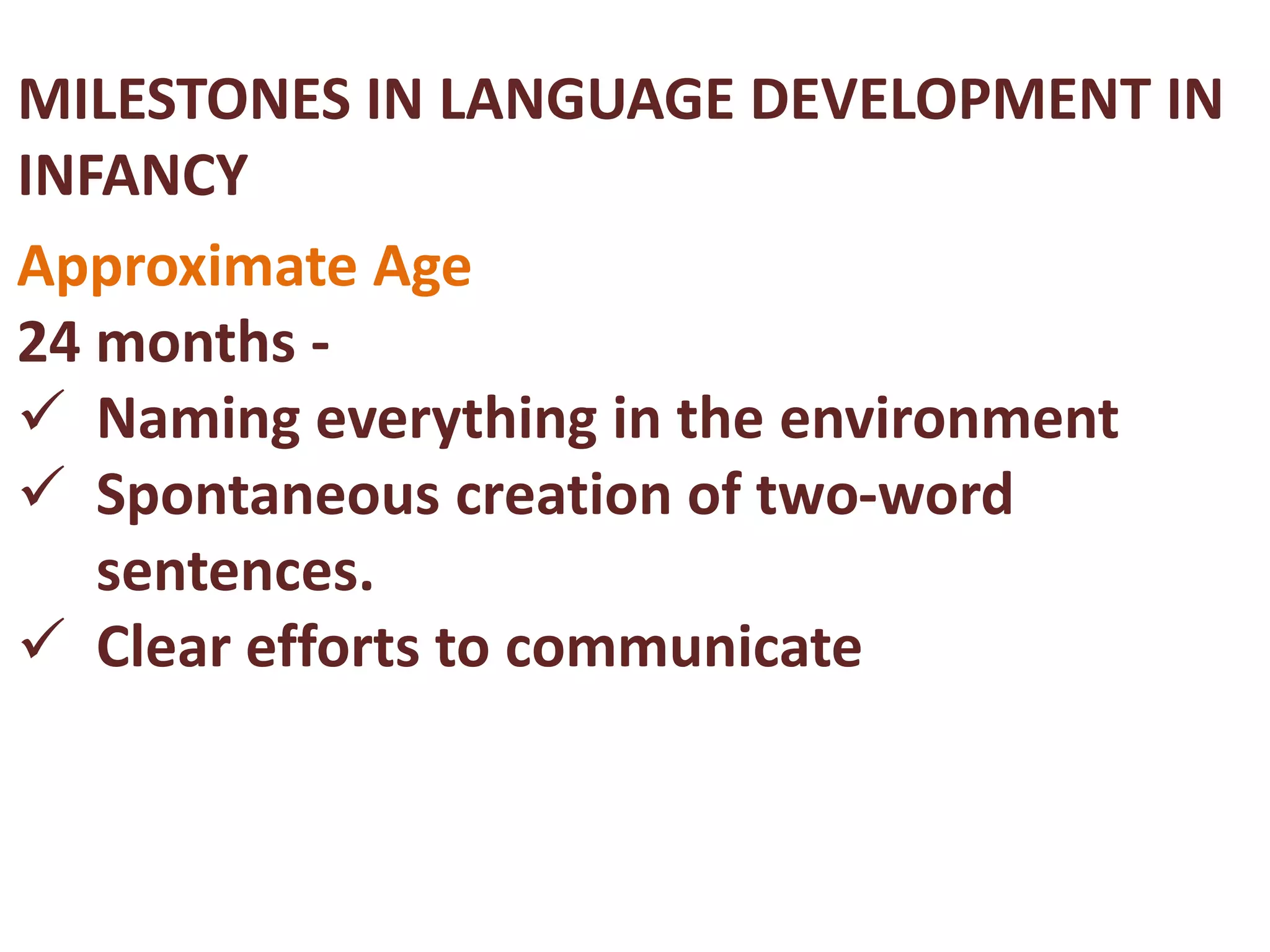 MILESTONES IN LANGUAGE DEVELOPMENT IN INFANCY

Approximate Age

24 months -

✓ Naming everything in the environment
✓ Spontaneous creation of two-word sentences.
✓ Clear efforts to communicate